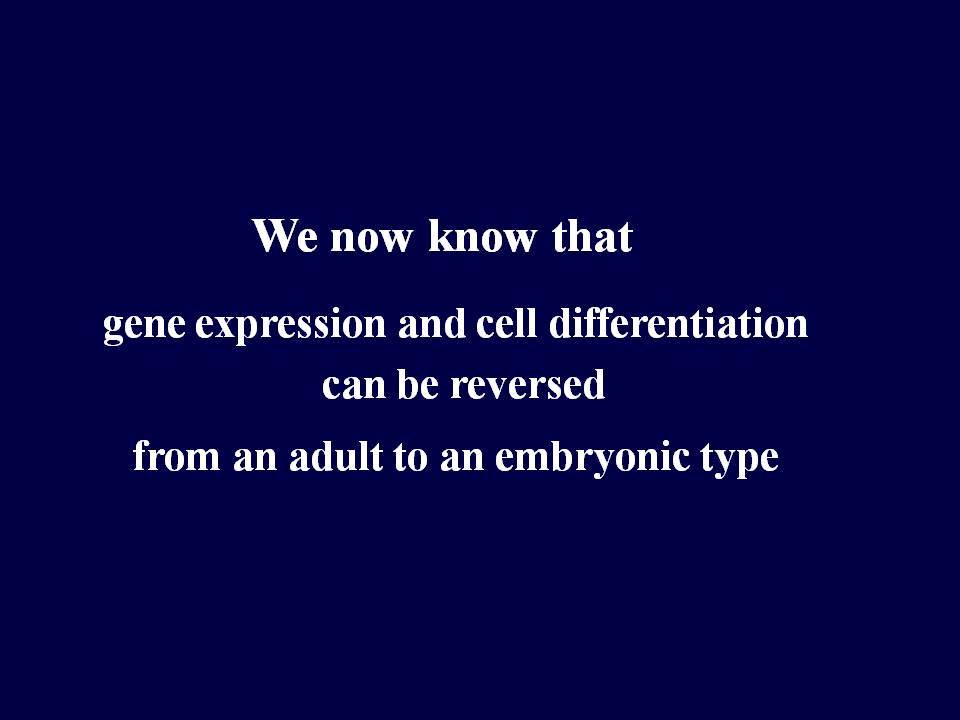 We now know that

gene expression and cell differentiation can be reversed

from an adult to an embryonic type